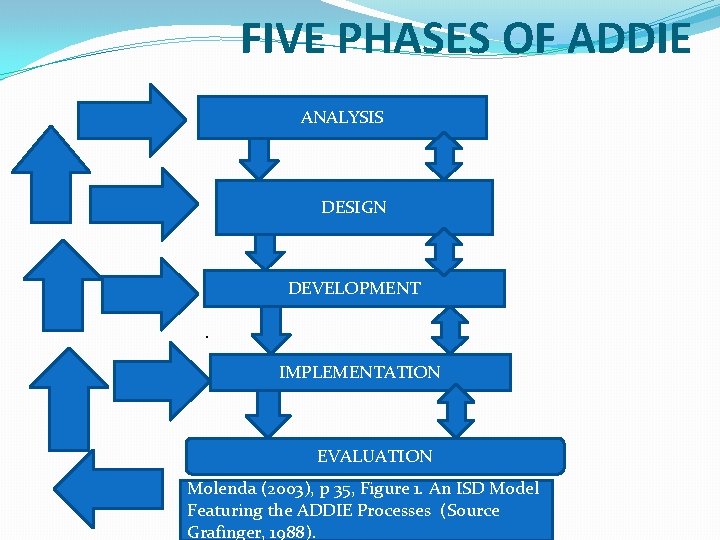 FIVE PHASES OF ADDIE

ANALYSIS

DESIGN

DEVELOPMENT

IMPLEMENTATION

EVALUATION

Molenda (2003), p 35, Figure 1. An ISD Model Featuring the ADDIE Processes (Source Grafinger, 1988).